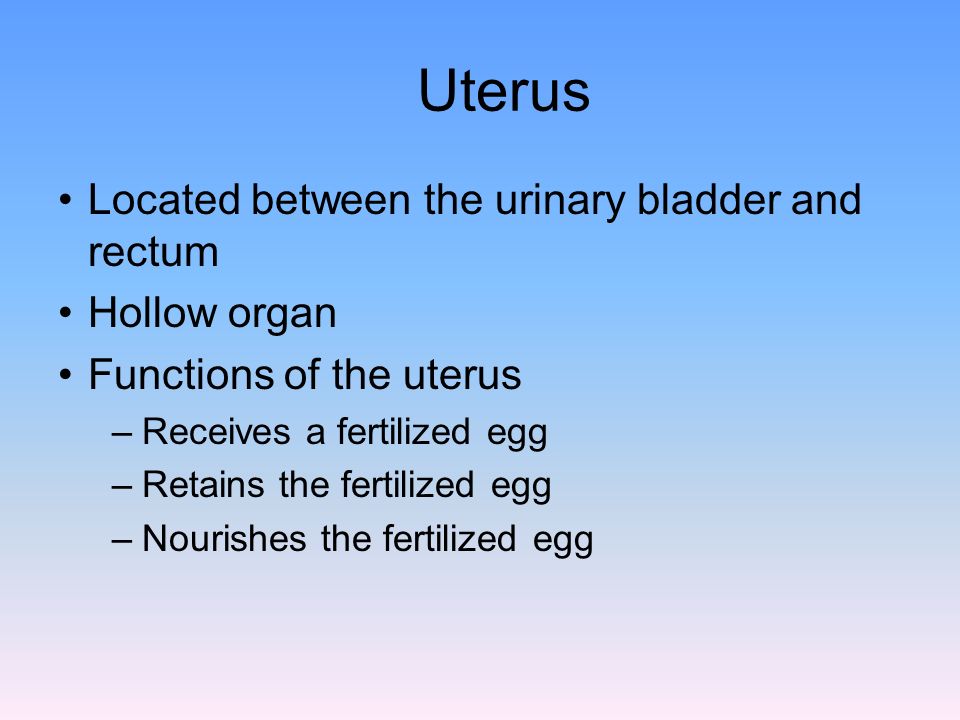 Uterus

• Located between the urinary bladder and rectum
• Hollow organ
• Functions of the uterus
– Receives a fertilized egg
– Retains the fertilized egg
– Nourishes the fertilized egg